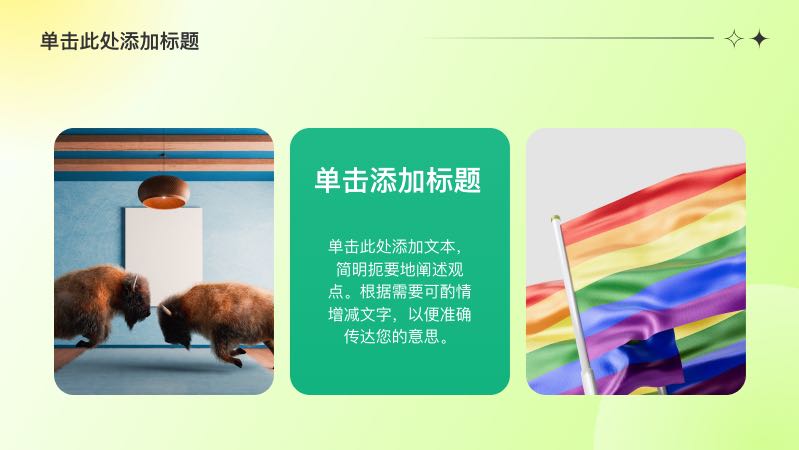 单击此处添加标题

单击添加标题

单击此处添加文本，简明扼要地阐述观点。根据需要可酌情增减文字，以便准确传达您的意思。